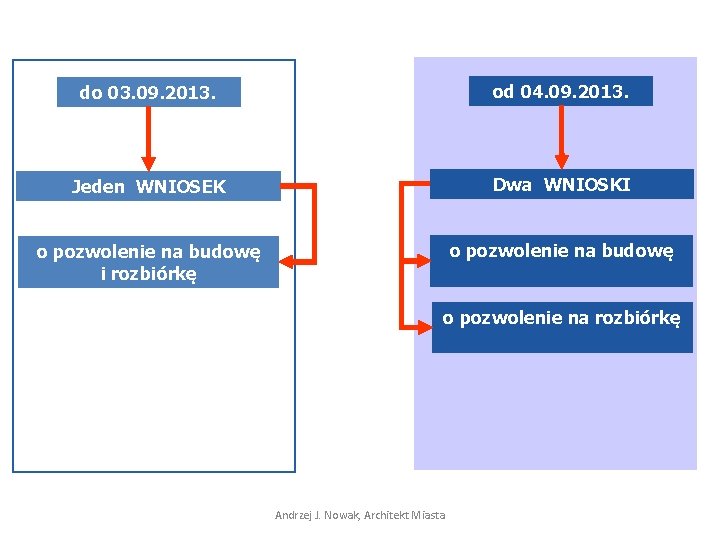 do 03.09.2013.

Jeden WNIOSEK

o pozwolenie na budowę i rozbiórkę

od 04.09.2013.

Dwa WNIOSKI

o pozwolenie na budowę

o pozwolenie na rozbiórkę

Andrzej J. Nowak, Architekt Miasta